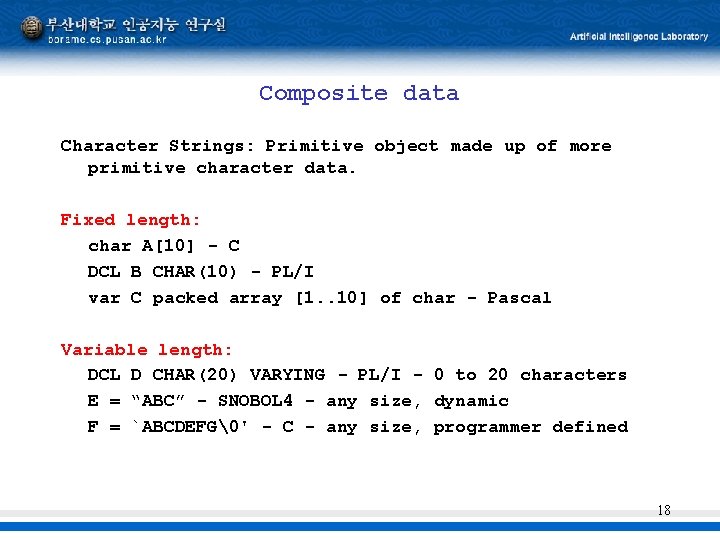 부산대학교 인공지능 연구실
borame.cs.pusan.ac.kr

Artificial Intelligence Laboratory

Composite data

Character Strings: Primitive object made up of more primitive character data.

Fixed length:

char A[10] - C

DCL B CHAR(10) - PL/I

var C packed array [1..10] of char - Pascal

Variable length:

DCL D CHAR(20) VARYING - PL/I - 0 to 20 characters

E = “ABC” - SNOBOL4 - any size, dynamic

F = `ABCDEFG\0' - C - any size, programmer defined

18